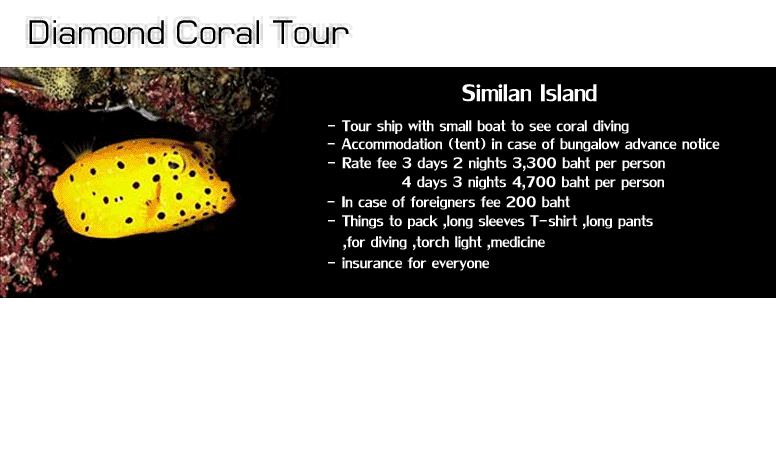 Diamond Coral Tour

Similan Island

- Tour ship with small boat to see coral diving
- Accommodation (tent) in case of bungalow advance notice
- Rate fee 3 days 2 nights 3,300 baht per person
4 days 3 nights 4,700 baht per person
- In case of foreigners fee 200 baht
- Things to pack ,long sleeves T-shirt ,long pants ,for diving ,torch light ,medicine
- insurance for everyone